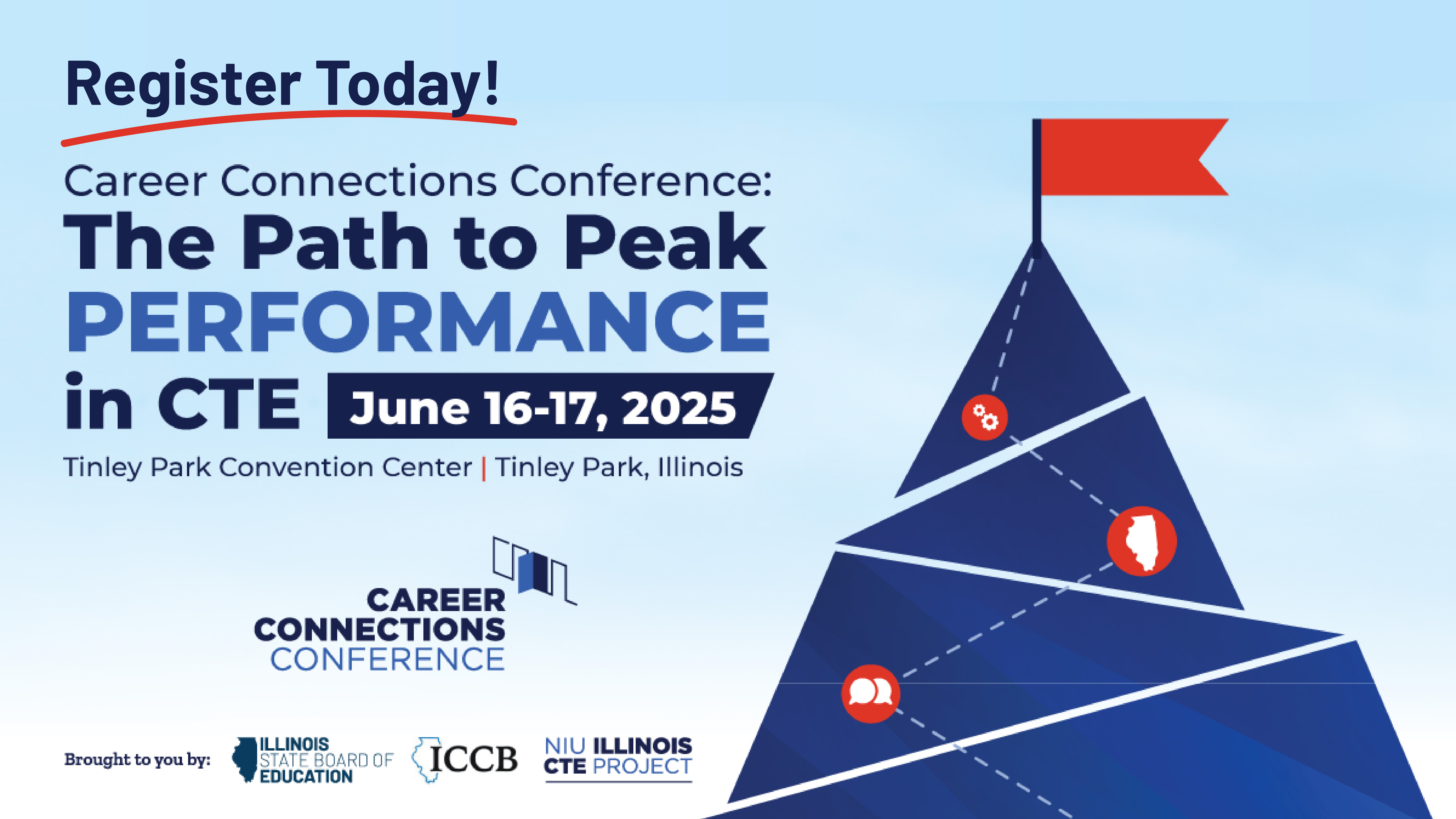 Register Today!

Career Connections Conference:
The Path to Peak PERFORMANCE in CTE June 16-17, 2025

Tinley Park Convention Center | Tinley Park, Illinois

CAREER CONNECTIONS CONFERENCE

Brought to you by: ILLINOIS STATE BOARD OF EDUCATION ICCB NIU ILLINOIS CTE PROJECT